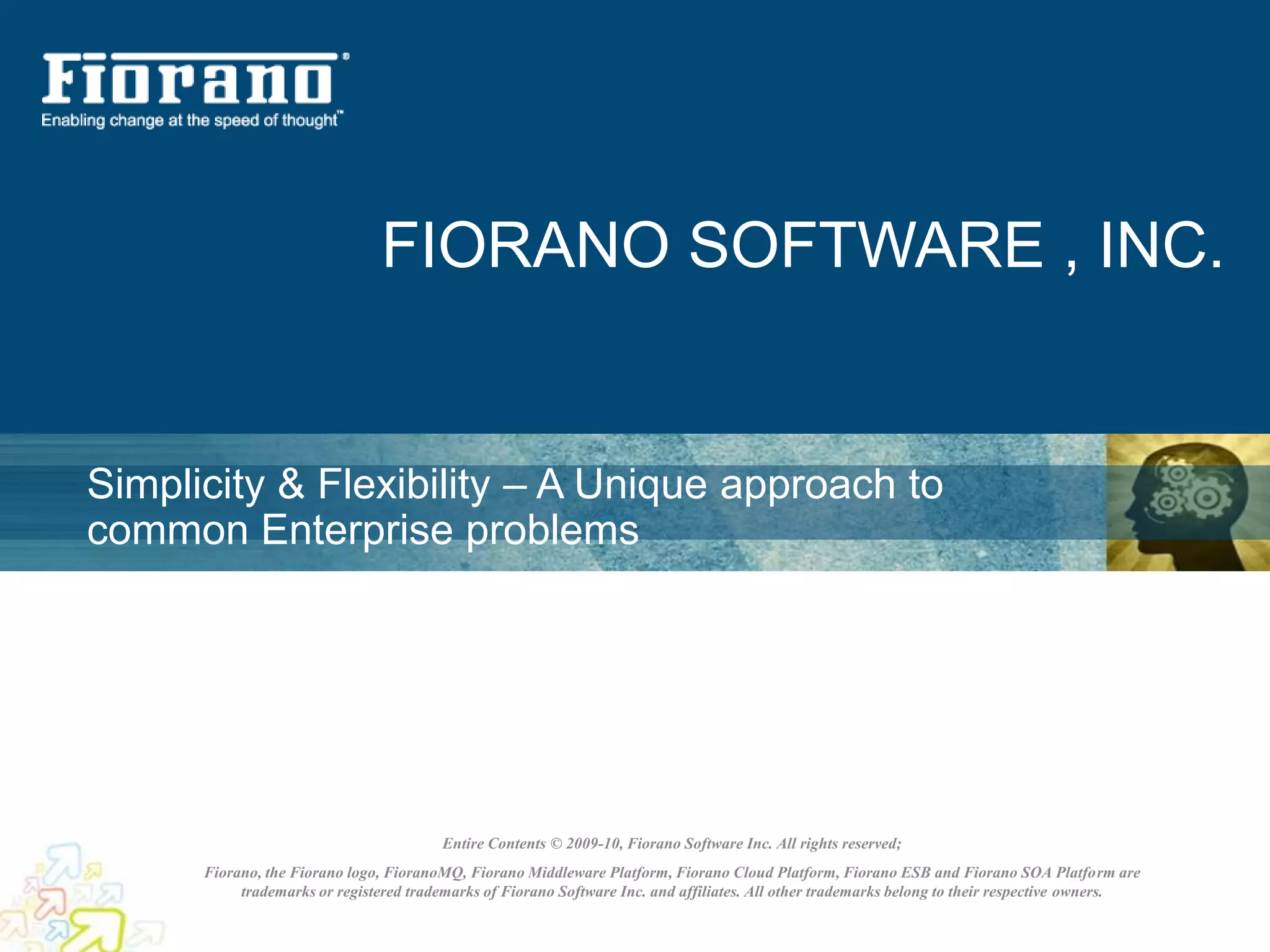 Fiorano®
Enabling change at the speed of thought™

FIORANO SOFTWARE , INC.

Simplicity & Flexibility – A Unique approach to common Enterprise problems

Entire Contents © 2009-10, Fiorano Software Inc. All rights reserved;

Fiorano, the Fiorano logo, FioranoMQ, Fiorano Middleware Platform, Fiorano Cloud Platform, Fiorano ESB and Fiorano SOA Platform are trademarks or registered trademarks of Fiorano Software Inc. and affiliates. All other trademarks belong to their respective owners.